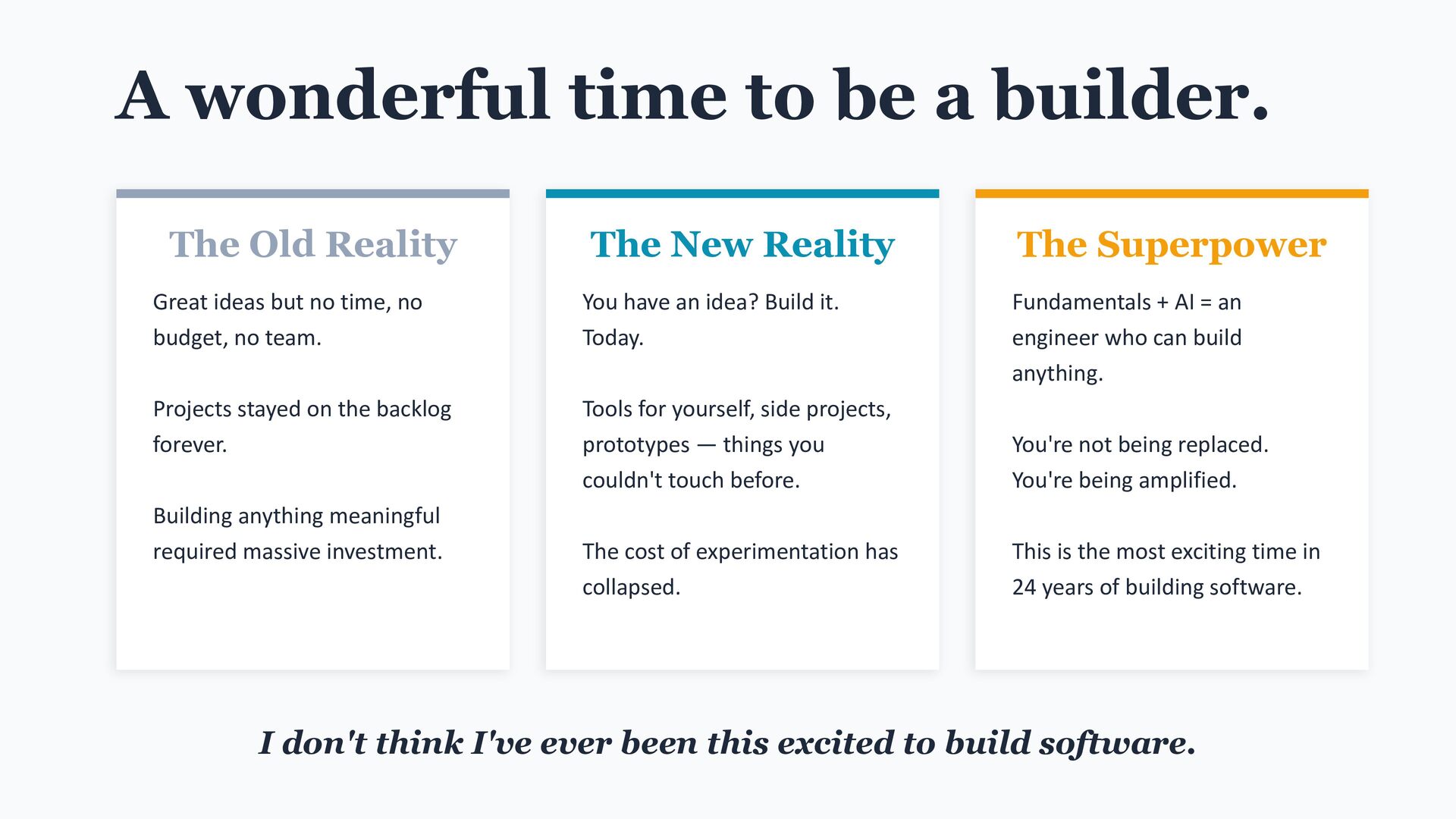 A wonderful time to be a builder.

The Old Reality

Great ideas but no time, no budget, no team.

Projects stayed on the backlog forever.

Building anything meaningful required massive investment.

The New Reality

You have an idea? Build it. Today.

Tools for yourself, side projects, prototypes — things you couldn't touch before.

The cost of experimentation has collapsed.

The Superpower

Fundamentals + AI = an engineer who can build anything.

You're not being replaced. You're being amplified.

This is the most exciting time in 24 years of building software.

I don't think I've ever been this excited to build software.